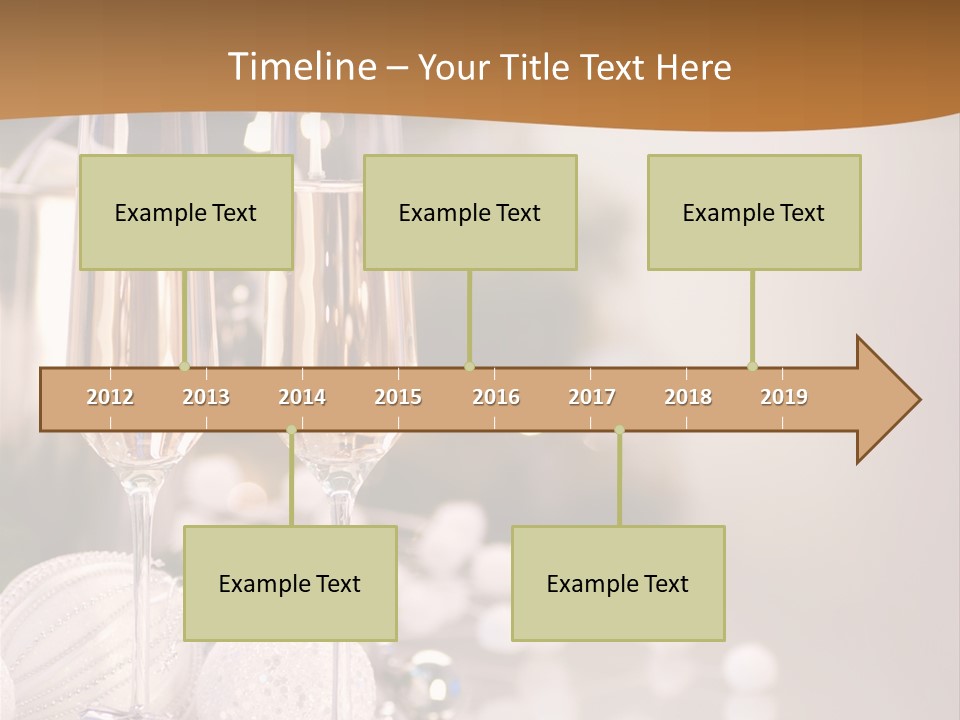 Timeline – Your Title Text Here

Example Text

Example Text

Example Text

2012 2013 2014 2015 2016 2017 2018 2019

Example Text

Example Text